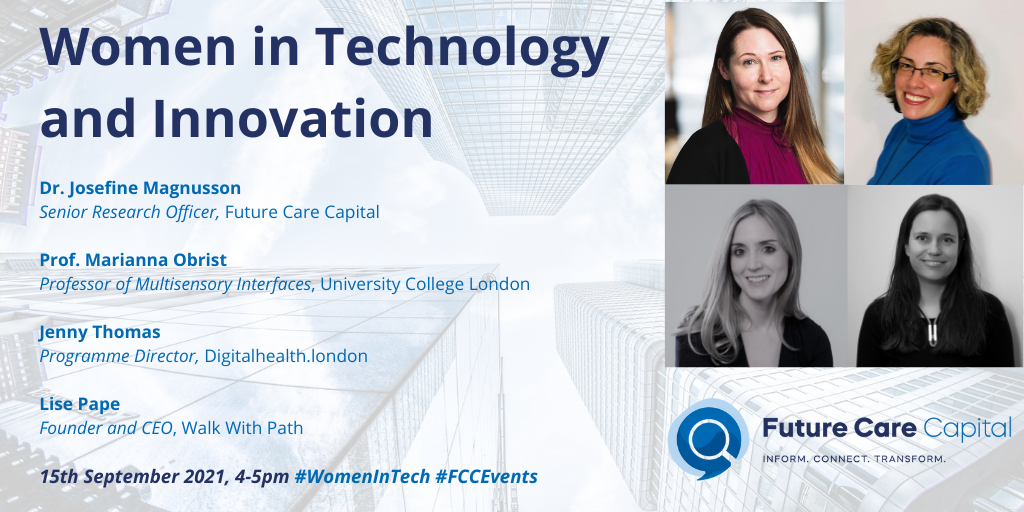 Women in Technology and Innovation

Dr. Josefine Magnusson
Senior Research Officer, Future Care Capital

Prof. Marianna Obrist
Professor of Multisensory Interfaces, University College London

Jenny Thomas
Programme Director, Digitalhealth.london

Lise Pape
Founder and CEO, Walk With Path

15th September 2021, 4-5pm #WomenInTech #FCCEvents

Future Care Capital
INFORM. CONNECT. TRANSFORM.